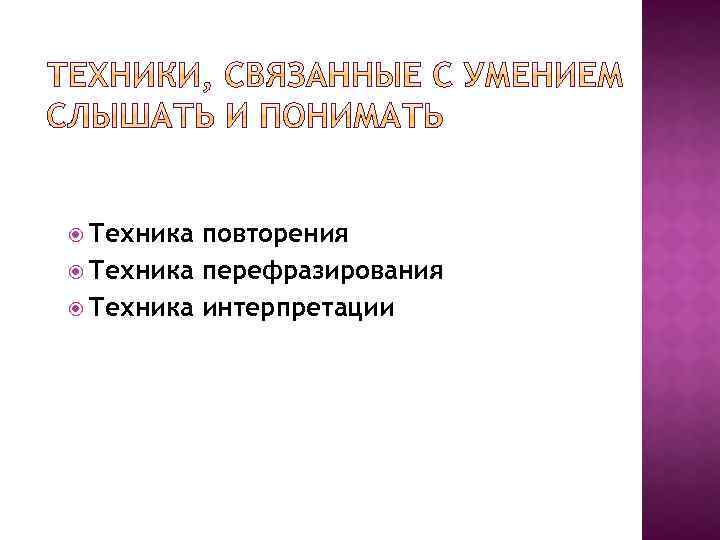 ТЕХНИКИ, СВЯЗАННЫЕ С УМЕНИЕМ СЛЫШАТЬ И ПОНИМАТЬ

Техника повторения
Техника перефразирования
Техника интерпретации